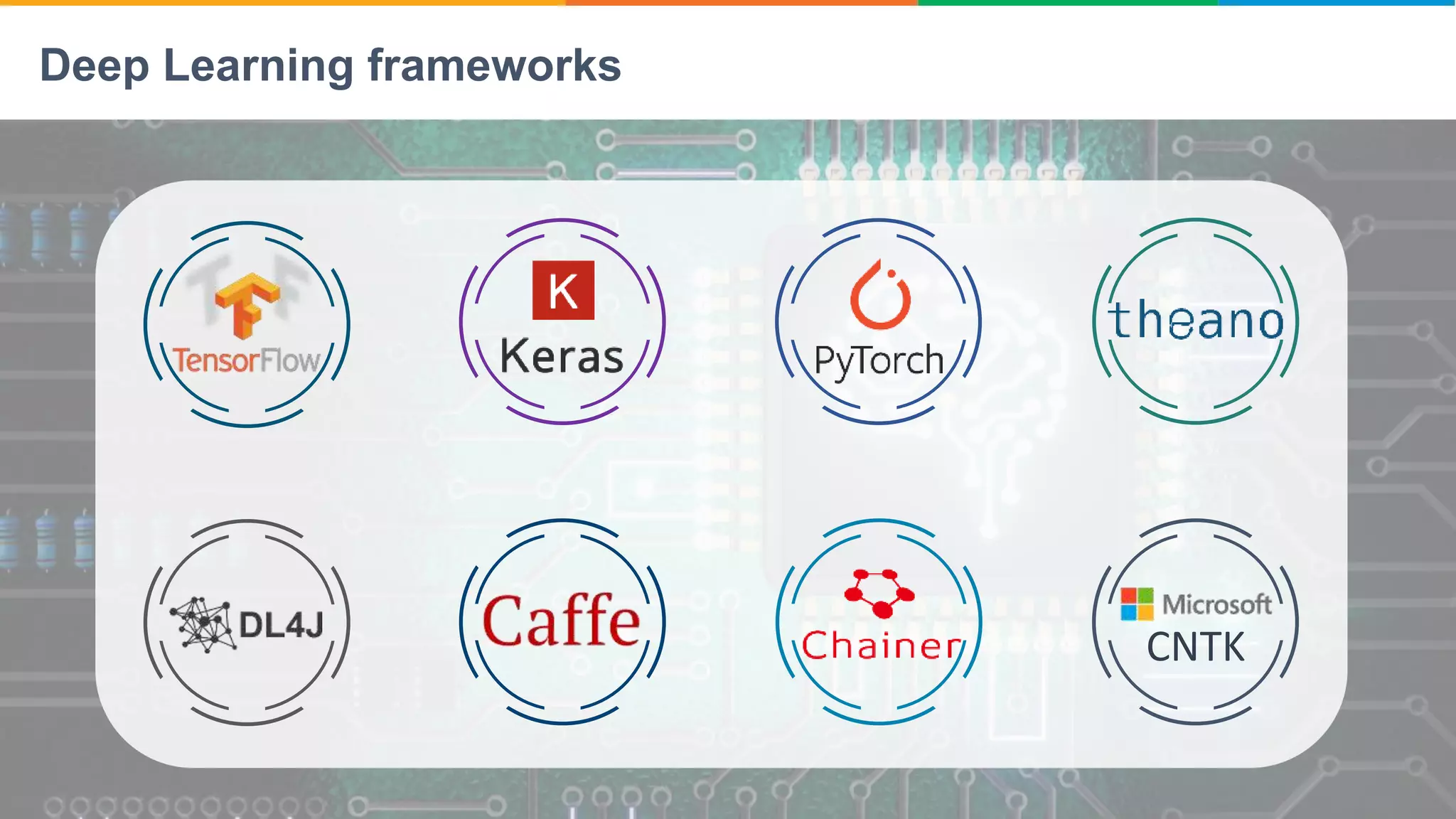 Deep Learning frameworks

TensorFlow

K
Keras

PyTorch

theano

DL4J

Caffe

Chainer

Microsoft
CNTK